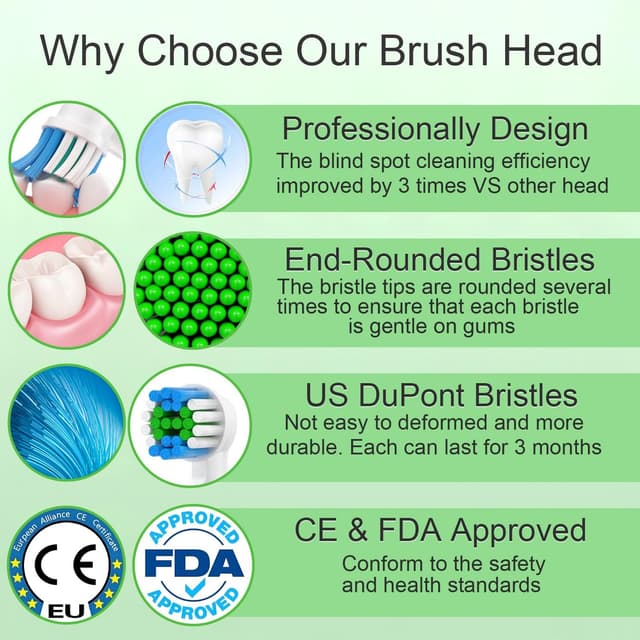 Why Choose Our Brush Head

Professionally Design
The blind spot cleaning efficiency improved by 3 times VS other head

End-Rounded Bristles
The bristle tips are rounded several times to ensure that each bristle is gentle on gums

US DuPont Bristles
Not easy to deformed and more durable. Each can last for 3 months

European Alliance CE Certificate
CE
EU

APPROVED
FDA
APPROVED

CE & FDA Approved
Conform to the safety and health standards